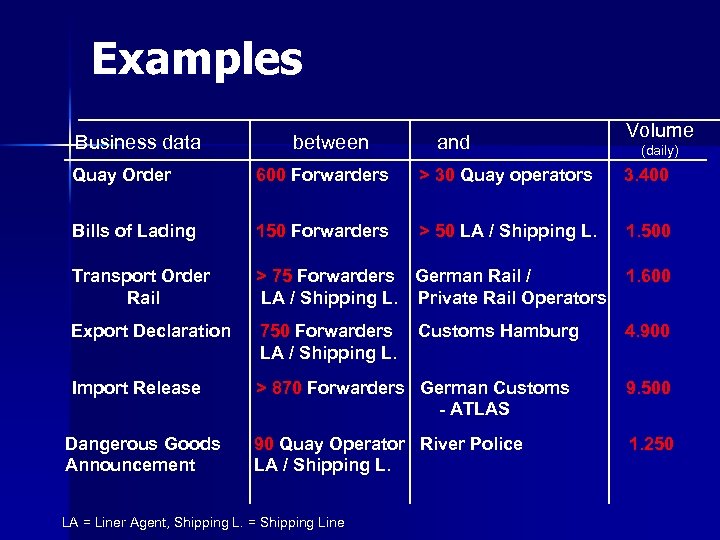 Examples

| Business data | between | and | Volume (daily) |
|---|---|---|---|
| Quay Order | 600 Forwarders | > 30 Quay operators | 3.400 |
| Bills of Lading | 150 Forwarders | > 50 LA / Shipping L. | 1.500 |
| Transport Order Rail | > 75 Forwarders LA / Shipping L. | German Rail / Private Rail Operators | 1.600 |
| Export Declaration | 750 Forwarders LA / Shipping L. | Customs Hamburg | 4.900 |
| Import Release | > 870 Forwarders | German Customs - ATLAS | 9.500 |
| Dangerous Goods Announcement | 90 Quay Operator LA / Shipping L. | River Police | 1.250 |

LA = Liner Agent, Shipping L. = Shipping Line